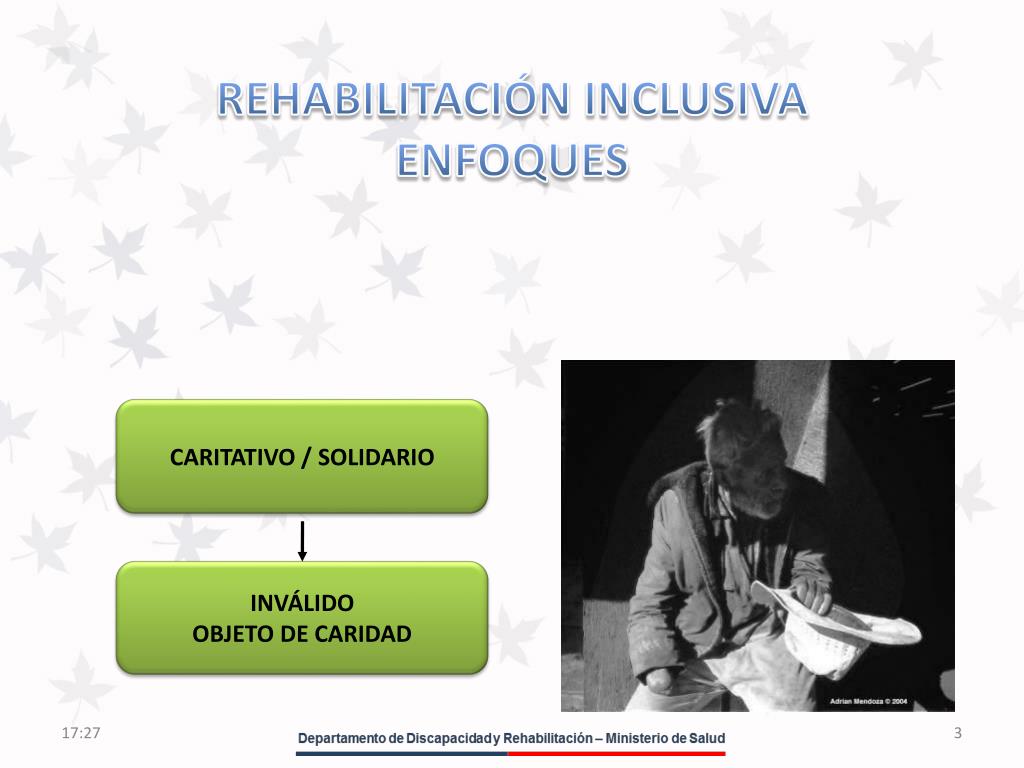 REHABILITACIÓN INCLUSIVA
ENFOQUES

CARITATIVO / SOLIDARIO

INVÁLIDO
OBJETO DE CARIDAD

Adrian Mendoza © 2004

17:27

Departamento de Discapacidad y Rehabilitación – Ministerio de Salud

3